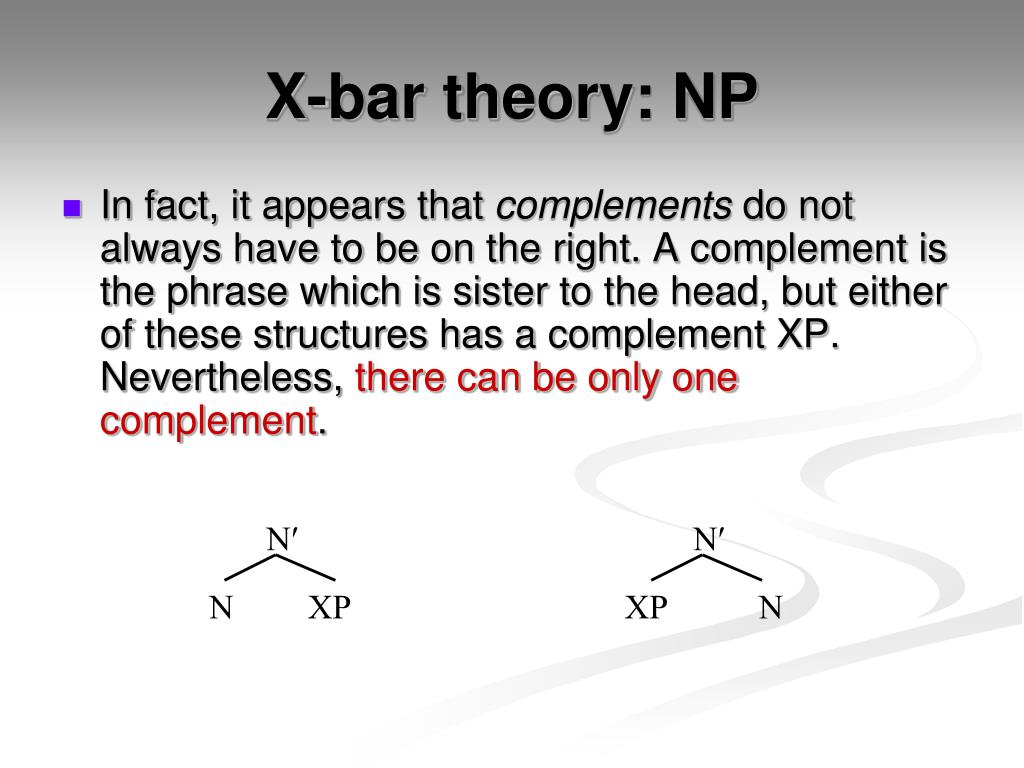 X-bar theory: NP

In fact, it appears that complements do not always have to be on the right. A complement is the phrase which is sister to the head, but either of these structures has a complement XP. Nevertheless, there can be only one complement.

N′

N XP

N′

XP N